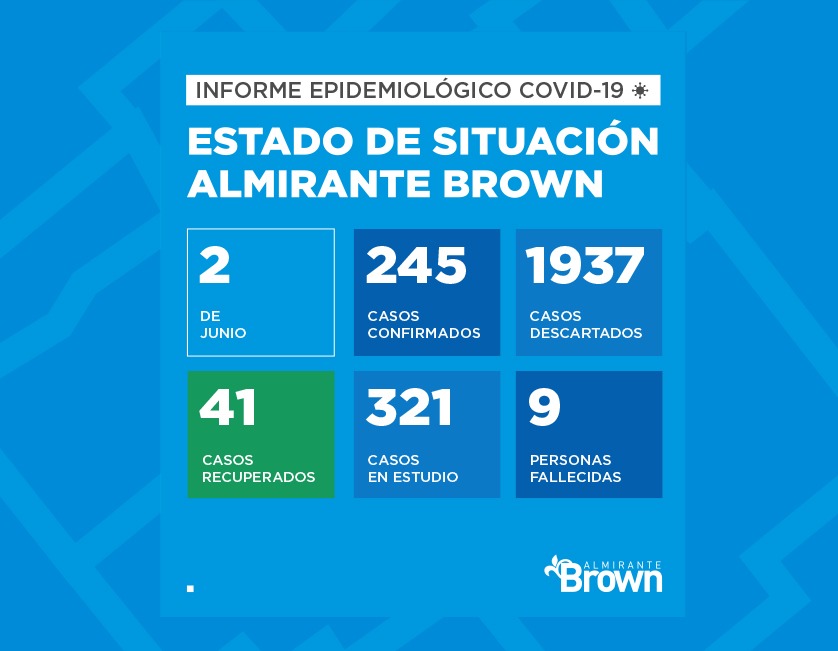 INFORME EPIDEMIOLÓGICO COVID-19

ESTADO DE SITUACIÓN ALMIRANTE BROWN

2
DE JUNIO

245
CASOS CONFIRMADOS

1937
CASOS DESCARTADOS

41
CASOS RECUPERADOS

321
CASOS EN ESTUDIO

9
PERSONAS FALLECIDAS

ALMIRANTE Brown